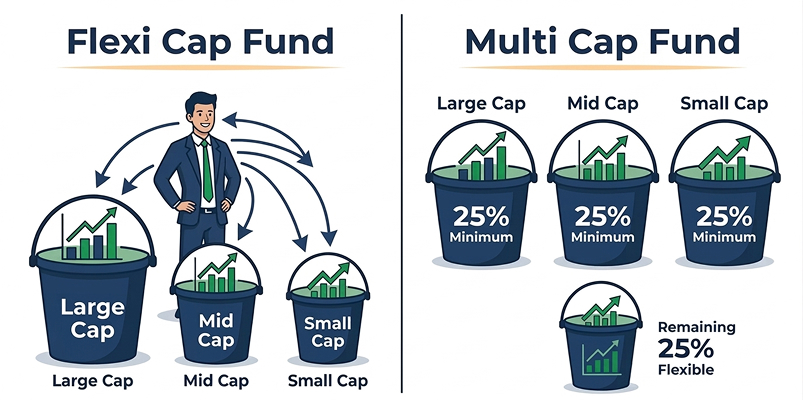 Flexi Cap Fund

Large Cap

Mid Cap

Small Cap

Large Cap

Mid Cap

Small Cap

Multi Cap Fund

Large Cap

Mid Cap

Small Cap

25%
Minimum

25%
Minimum

25%
Minimum

Remaining
25%
Flexible